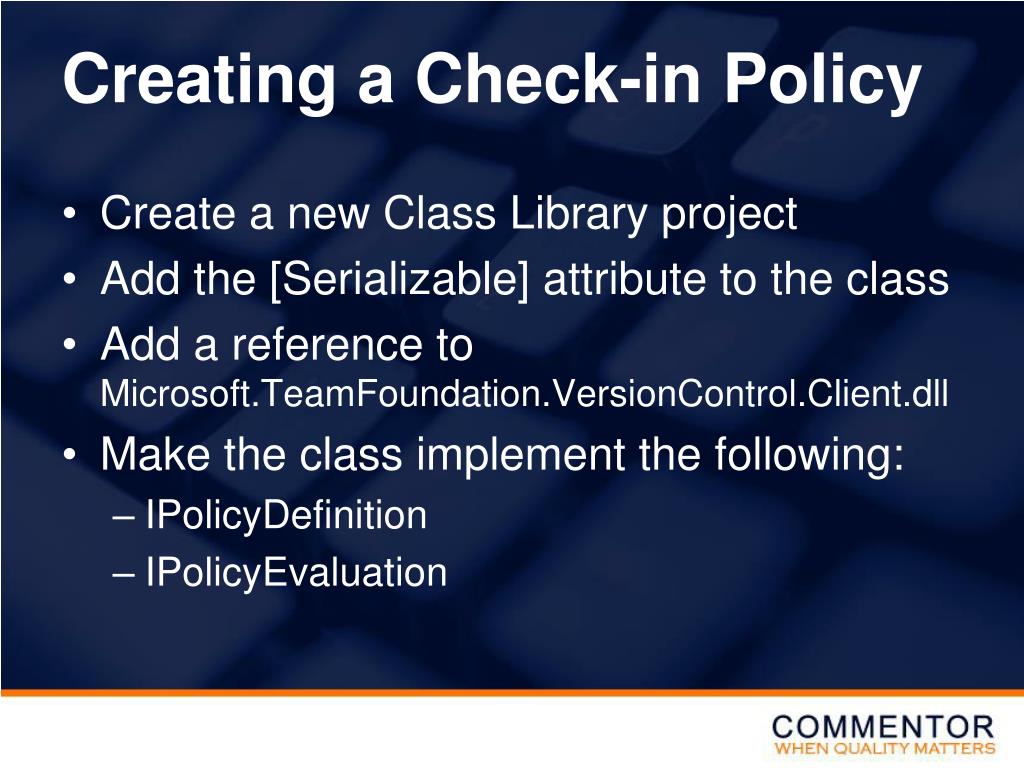 Creating a Check-in Policy

• Create a new Class Library project
• Add the [Serializable] attribute to the class
• Add a reference to Microsoft.TeamFoundation.VersionControl.Client.dll
• Make the class implement the following:
– IPolicyDefinition
– IPolicyEvaluation

COMMENTOR
WHEN QUALITY MATTERS